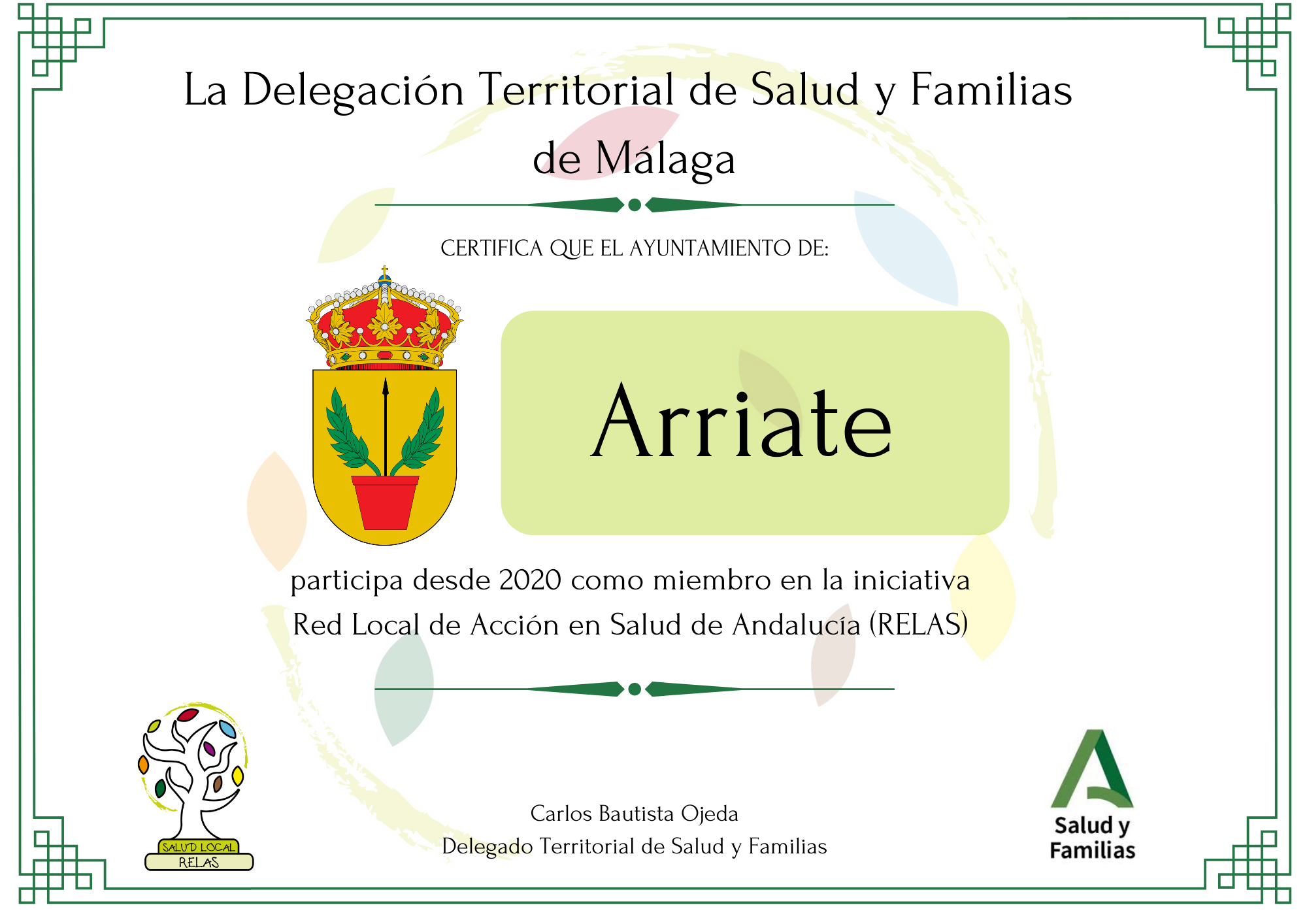 La Delegación Territorial de Salud y Familias de Málaga

CERTIFICA QUE EL AYUNTAMIENTO DE:

Arriate

participa desde 2020 como miembro en la iniciativa Red Local de Acción en Salud de Andalucía (RELAS)

SALUD LOCAL
RELAS

Carlos Bautista Ojeda
Delegado Territorial de Salud y Familias

Salud y Familias